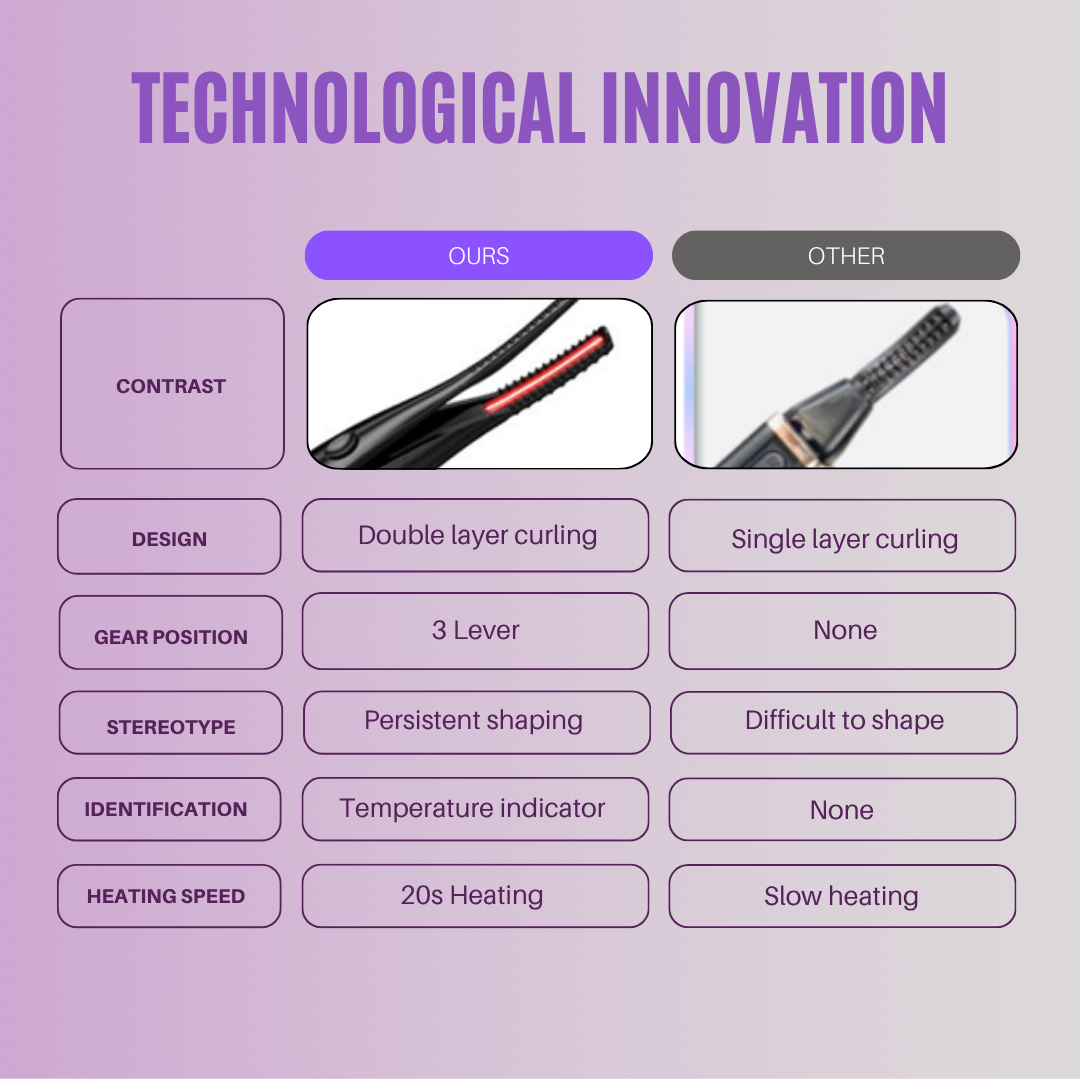 TECHNOLOGICAL INNOVATION

| | OURS | OTHER |
|---|---|---|
| CONTRAST | | |
| DESIGN | Double layer curling | Single layer curling |
| GEAR POSITION | 3 Lever | None |
| STEREOTYPE | Persistent shaping | Difficult to shape |
| IDENTIFICATION | Temperature indicator | None |
| HEATING SPEED | 20s Heating | Slow heating |